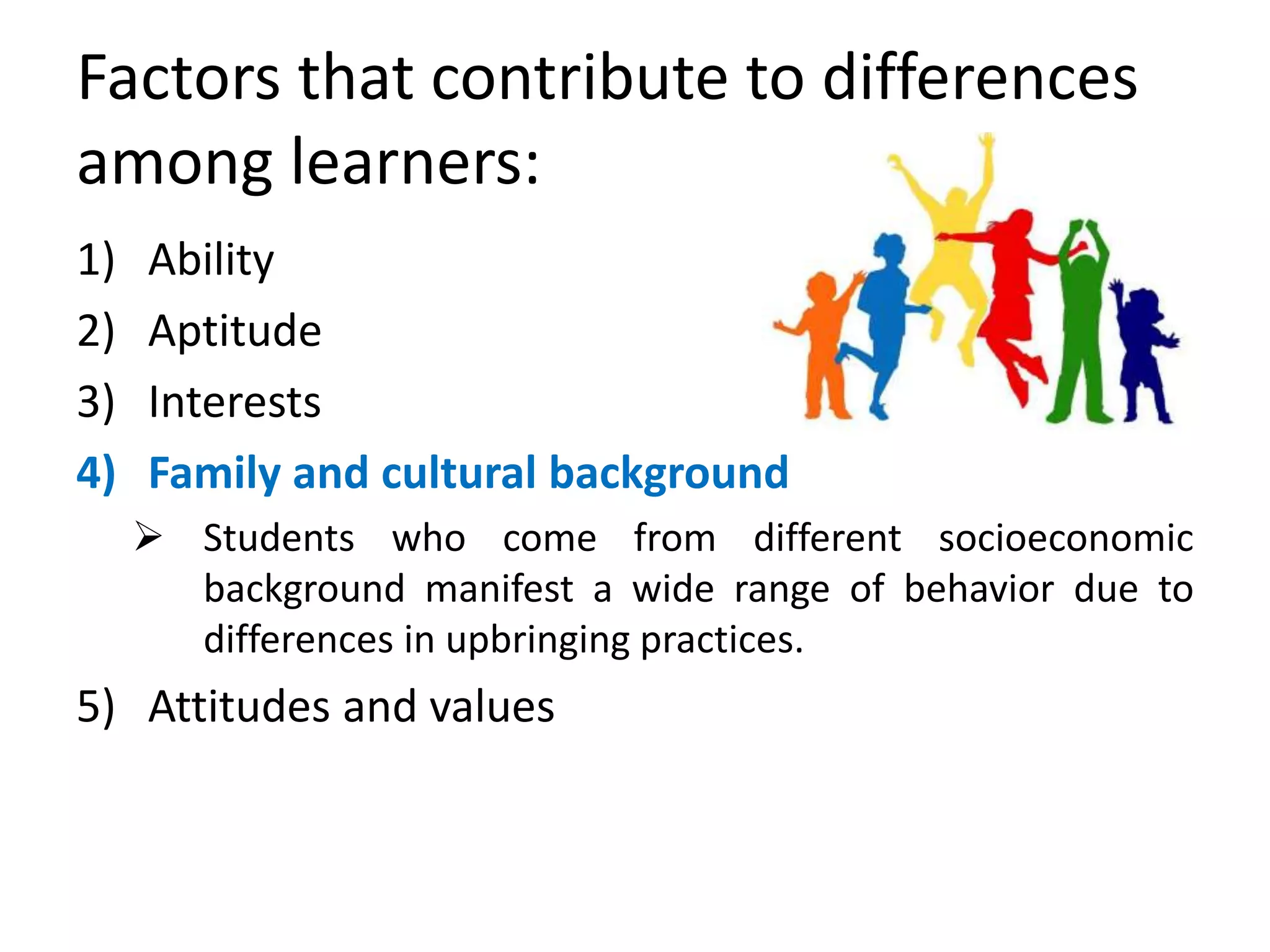 Factors that contribute to differences among learners:

1) Ability

2) Aptitude

3) Interests

4) Family and cultural background

➢ Students who come from different socioeconomic background manifest a wide range of behavior due to differences in upbringing practices.

5) Attitudes and values